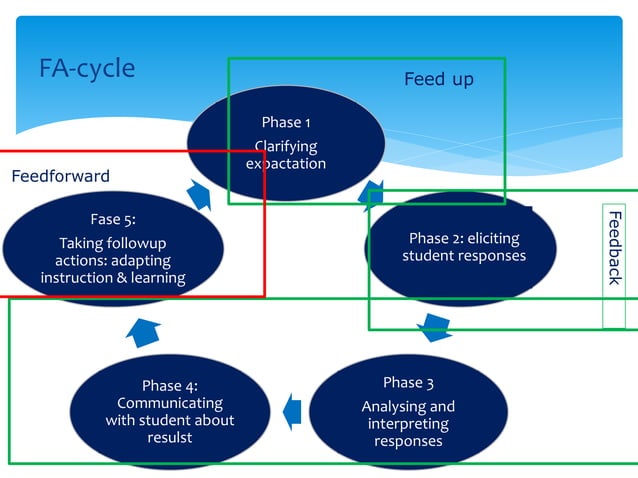 FA-cycle

Feed up

Phase 1
Clarifying expactation

Feedforward

Fase 5:
Taking followup actions: adapting instruction & learning

Phase 2: eliciting student responses

Feedback

Phase 4:
Communicating with student about resulst

Phase 3
Analysing and interpreting responses